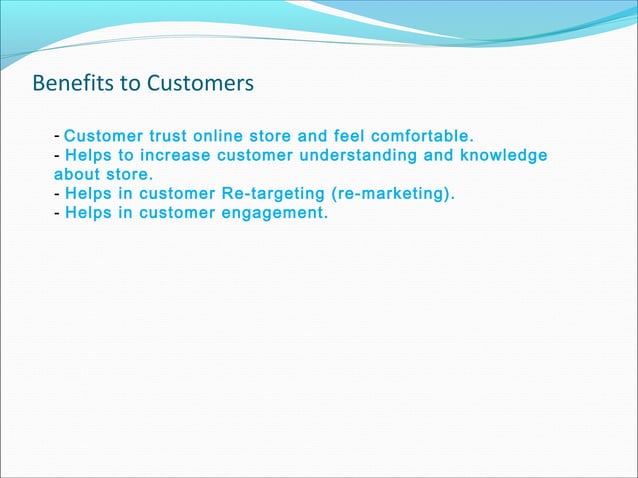 Benefits to Customers

- Customer trust online store and feel comfortable.
- Helps to increase customer understanding and knowledge about store.
- Helps in customer Re-targeting (re-marketing).
- Helps in customer engagement.